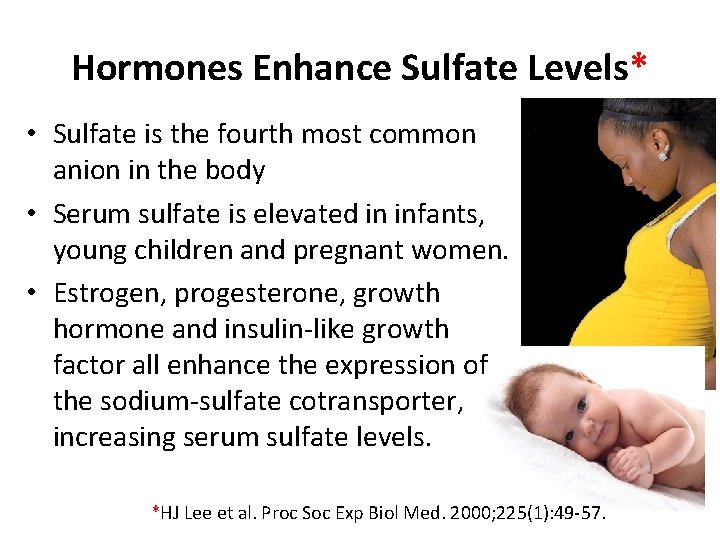 Hormones Enhance Sulfate Levels*

• Sulfate is the fourth most common anion in the body

• Serum sulfate is elevated in infants, young children and pregnant women.

• Estrogen, progesterone, growth hormone and insulin-like growth factor all enhance the expression of the sodium-sulfate cotransporter, increasing serum sulfate levels.

*HJ Lee et al. Proc Soc Exp Biol Med. 2000;225(1):49-57.